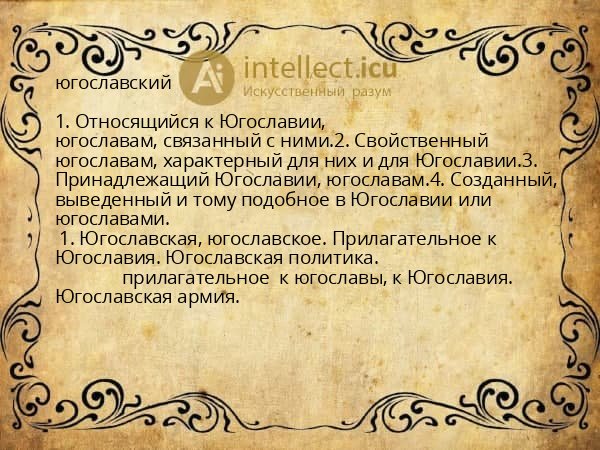 югославский

Ai intellect.icu
Искусственный разум

1. Относящийся к Югославии, югославам, связанный с ними.2. Свойственный югославам, характерный для них и для Югославии.3. Принадлежащий Югославии, югославам.4. Созданный, выведенный и тому подобное в Югославии или югославами.
1. Югославская, югославское. Прилагательное к Югославия. Югославская политика.
прилагательное к югославы, к Югославия. Югославская армия.